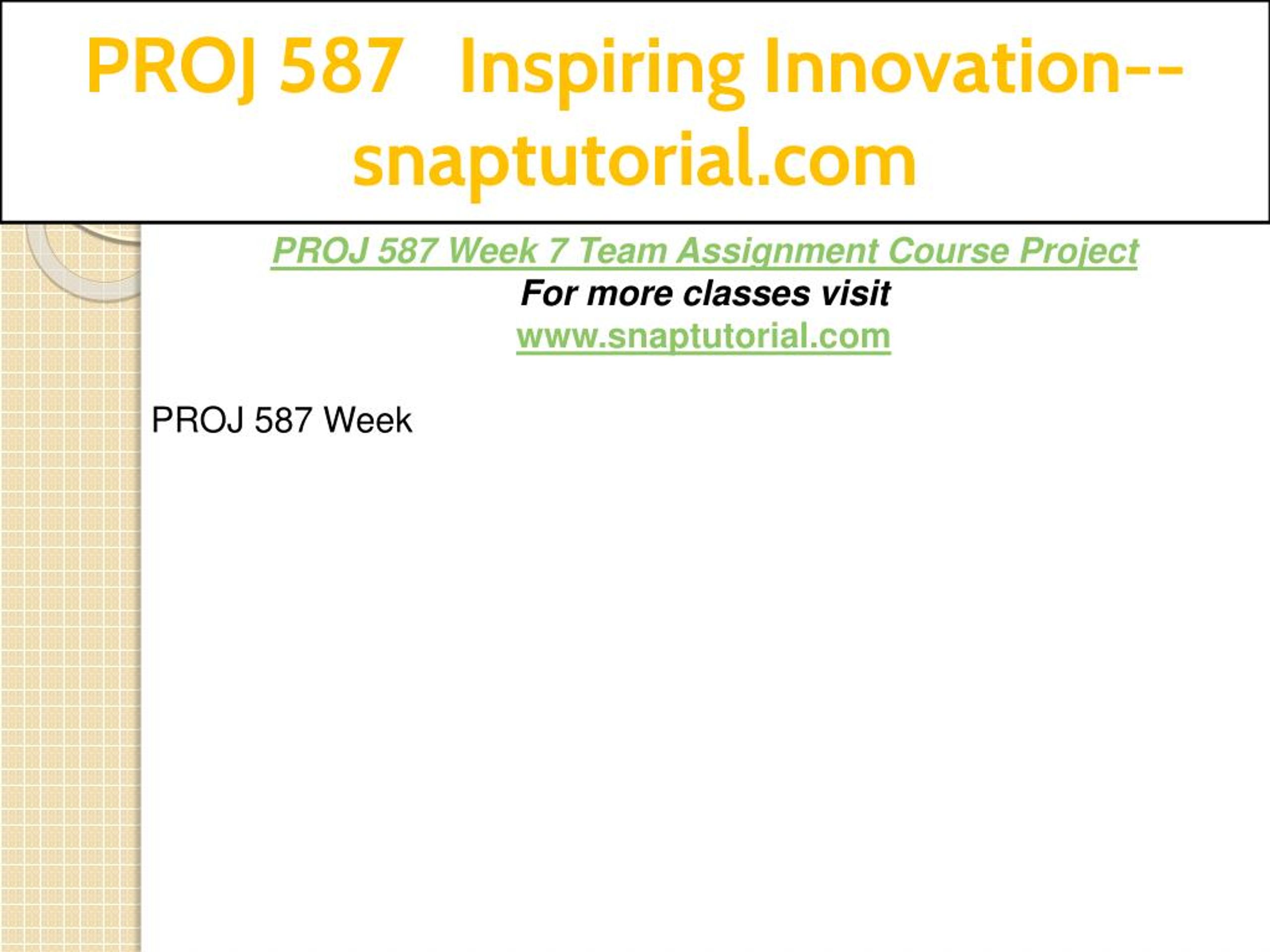 PROJ 587 Inspiring Innovation--snaptutorial.com

PROJ 587 Week 7 Team Assignment Course Project
For more classes visit
www.snaptutorial.com

PROJ 587 Week